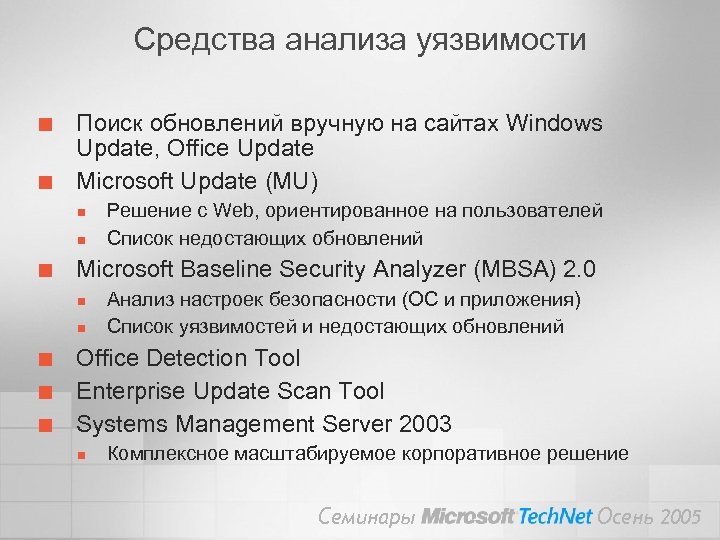 Средства анализа уязвимости

Поиск обновлений вручную на сайтах Windows Update, Office Update

Microsoft Update (MU)

Решение с Web, ориентированное на пользователей

Список недостающих обновлений

Microsoft Baseline Security Analyzer (MBSA) 2.0

Анализ настроек безопасности (ОС и приложения)

Список уязвимостей и недостающих обновлений

Office Detection Tool

Enterprise Update Scan Tool

Systems Management Server 2003

Комплексное масштабируемое корпоративное решение

Семинары Microsoft TechNet Осень 2005